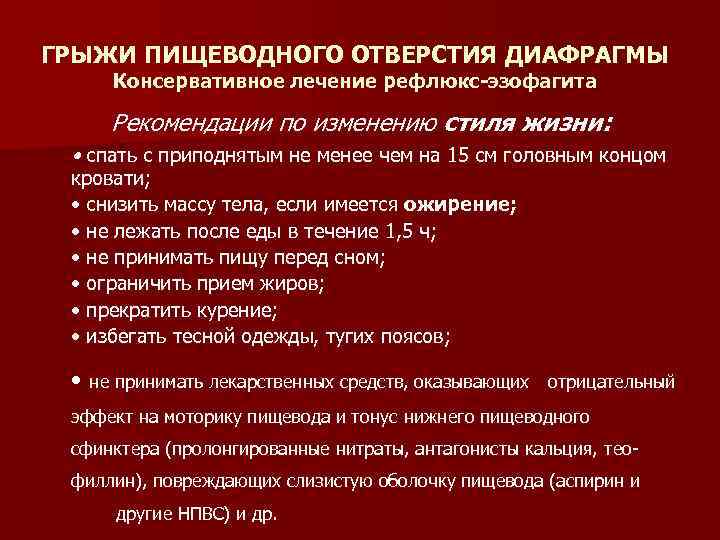 ГРЫЖИ ПИЩЕВОДНОГО ОТВЕРСТИЯ ДИАФРАГМЫ
Консервативное лечение рефлюкс-эзофагита

Рекомендации по изменению стиля жизни:

• спать с приподнятым не менее чем на 15 см головным концом кровати;
• снизить массу тела, если имеется ожирение;
• не лежать после еды в течение 1,5 ч;
• не принимать пищу перед сном;
• ограничить прием жиров;
• прекратить курение;
• избегать тесной одежды, тугих поясов;

• не принимать лекарственных средств, оказывающих отрицательный эффект на моторику пищевода и тонус нижнего пищеводного сфинктера (пролонгированные нитраты, антагонисты кальция, теофиллин), повреждающих слизистую оболочку пищевода (аспирин и другие НПВС) и др.